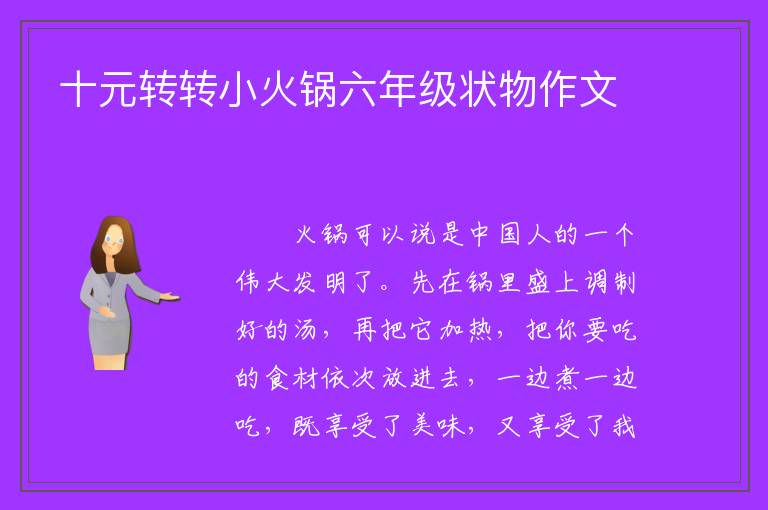 十元转转小火锅六年级状物作文

火锅可以说是中国人的一个伟大发明了。先在锅里盛上调制好的汤，再把它加热，把你要吃的食材依次放进去，一边煮一边吃，既享受了美味，又享受了我